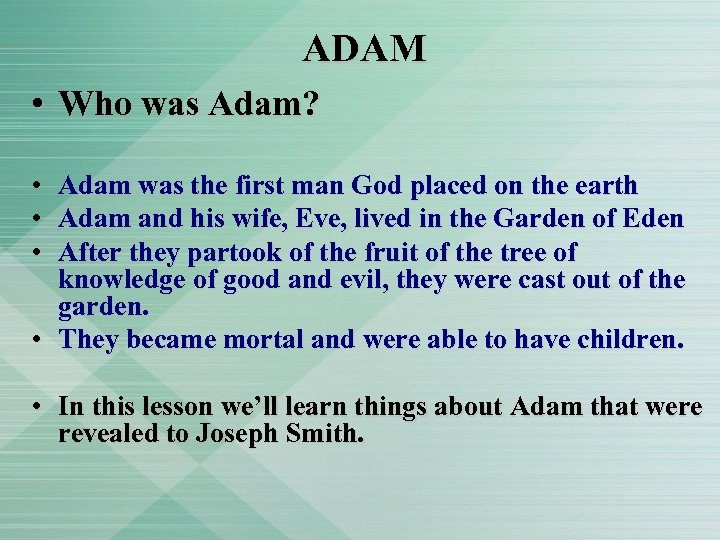 ADAM

• Who was Adam?

• Adam was the first man God placed on the earth
• Adam and his wife, Eve, lived in the Garden of Eden
• After they partook of the fruit of the tree of knowledge of good and evil, they were cast out of the garden.
• They became mortal and were able to have children.

• In this lesson we'll learn things about Adam that were revealed to Joseph Smith.